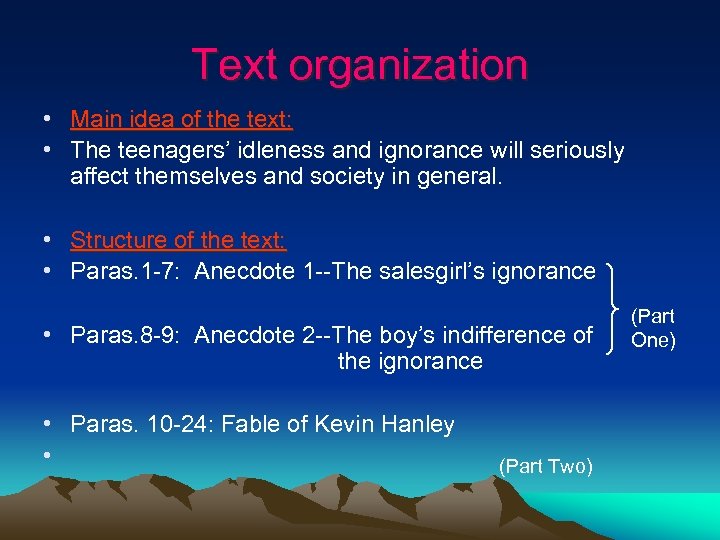 Text organization

• Main idea of the text:
• The teenagers' idleness and ignorance will seriously affect themselves and society in general.

• Structure of the text:
• Paras.1-7: Anecdote 1--The salesgirl's ignorance

• Paras.8-9: Anecdote 2--The boy's indifference of the ignorance

(Part One)

• Paras. 10-24: Fable of Kevin Hanley
•

(Part Two)